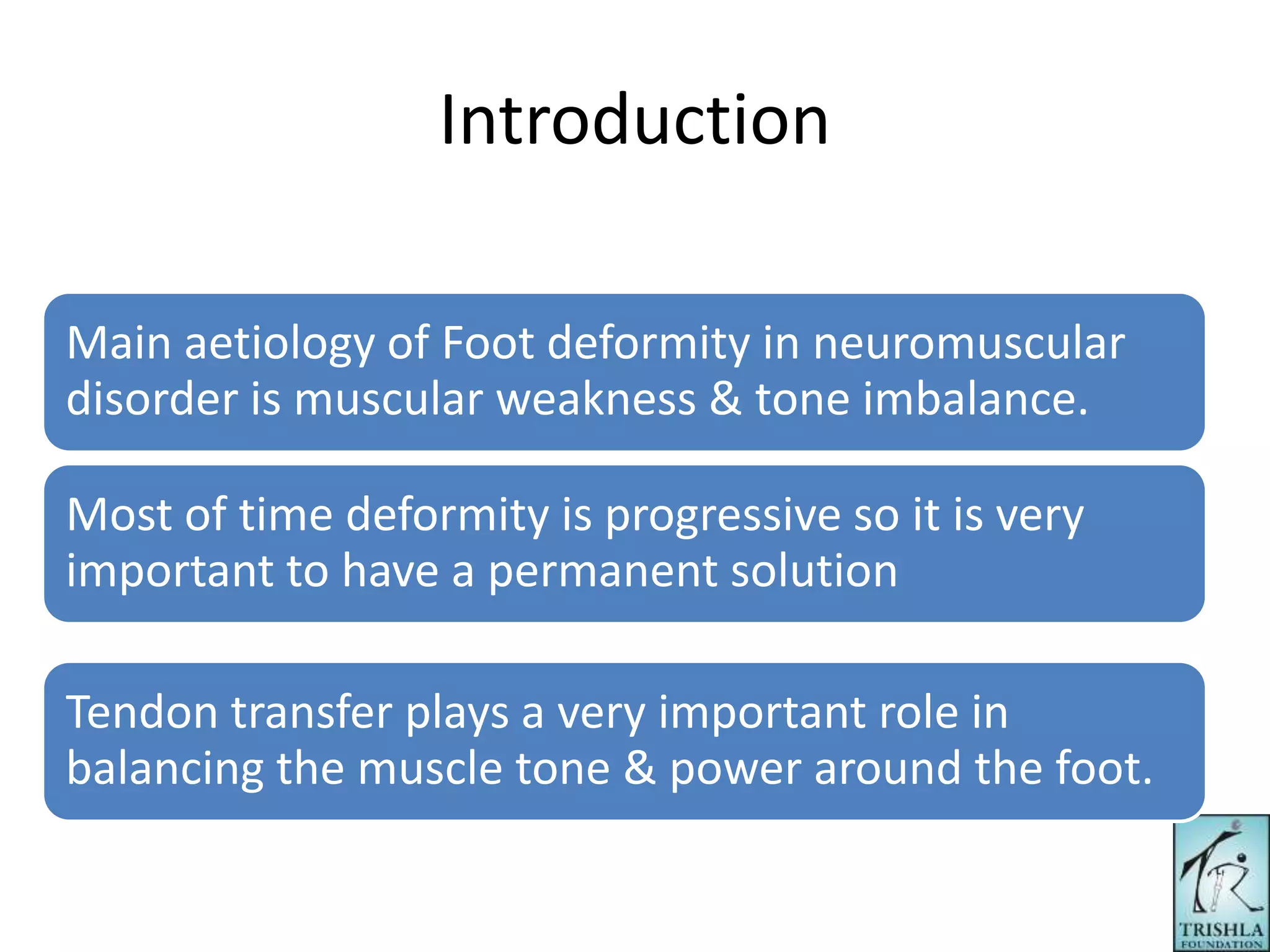 Introduction

Main aetiology of Foot deformity in neuromuscular disorder is muscular weakness & tone imbalance.

Most of time deformity is progressive so it is very important to have a permanent solution

Tendon transfer plays a very important role in balancing the muscle tone & power around the foot.

TRISHLA
FOUNDATION